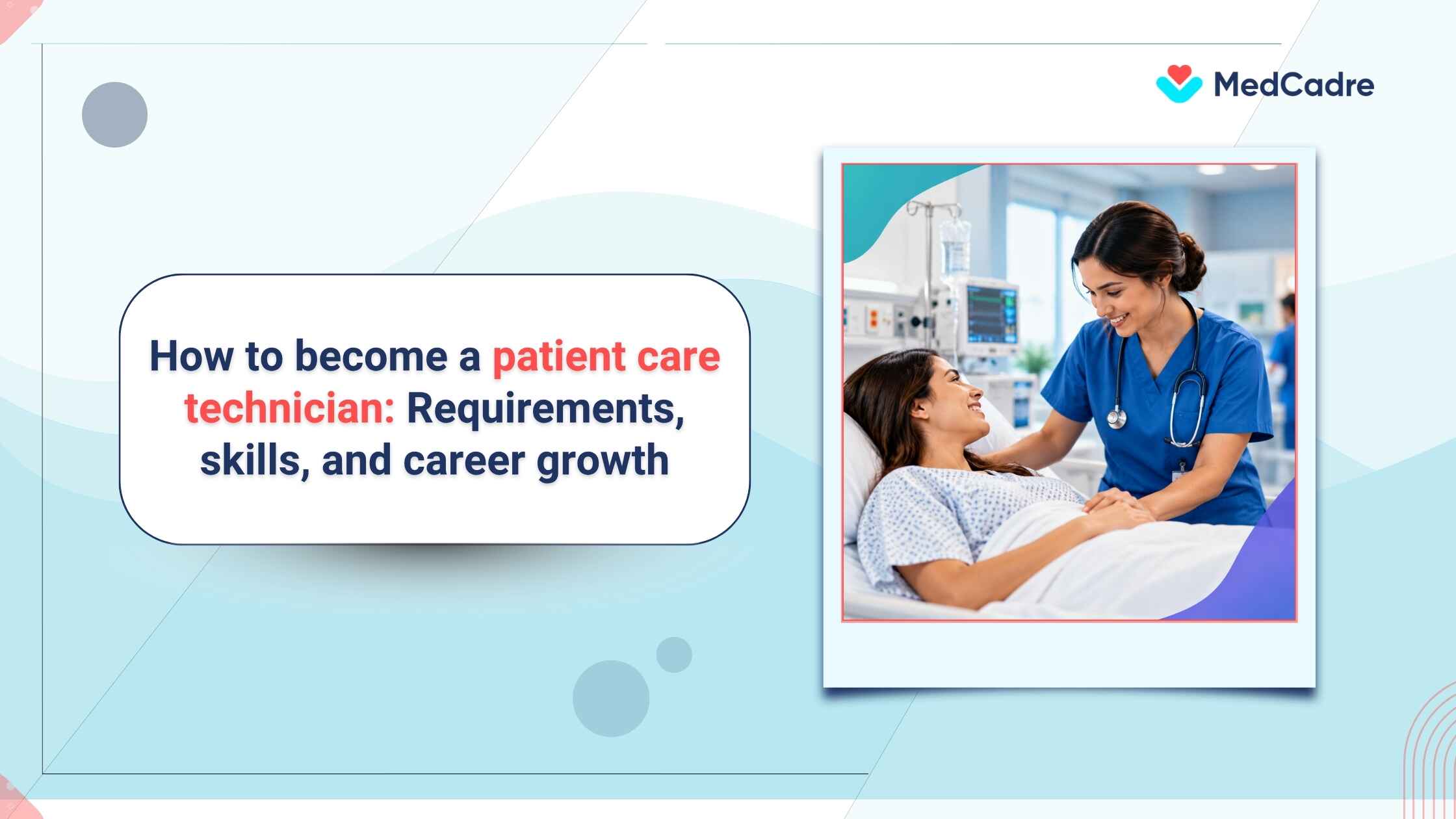 MedCadre

How to become a patient care technician: Requirements, skills, and career growth